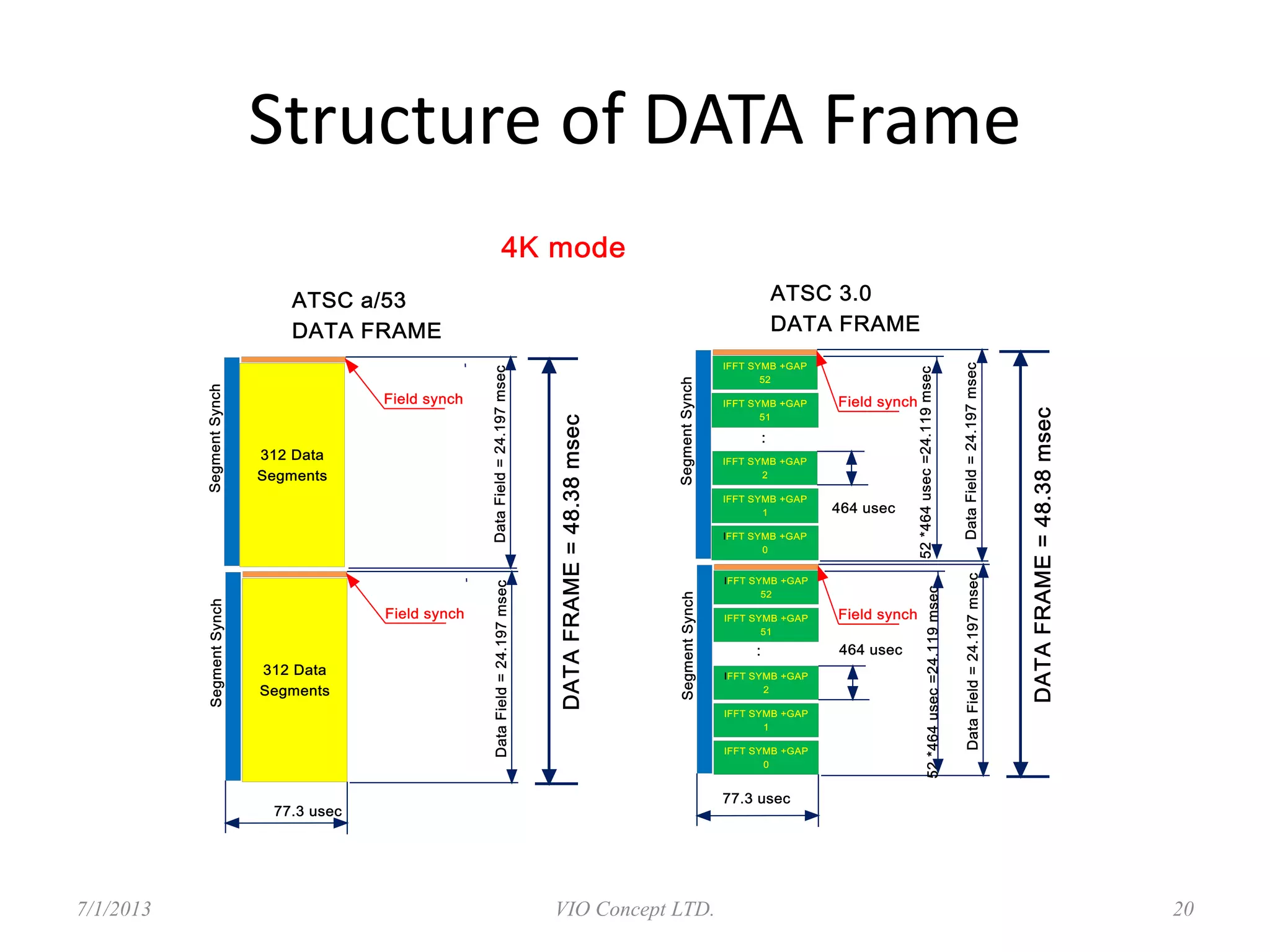 Structure of DATA Frame

4K mode

ATSC a/53
DATA FRAME

Segment Synch

312 Data Segments

Field synch

Data Field = 24.197 msec

Segment Synch

312 Data Segments

Field synch

Data Field = 24.197 msec

DATA FRAME = 48.38 msec

77.3 usec

ATSC 3.0
DATA FRAME

Segment Synch

IFFT SYMB +GAP 52

IFFT SYMB +GAP 51

:

IFFT SYMB +GAP 2

IFFT SYMB +GAP 1

IFFT SYMB +GAP 0

Field synch

464 usec

52 *464 usec =24.119 msec

Data Field = 24.197 msec

Segment Synch

IFFT SYMB +GAP 52

IFFT SYMB +GAP 51

:

IFFT SYMB +GAP 2

IFFT SYMB +GAP 1

IFFT SYMB +GAP 0

Field synch

464 usec

52 *464 usec =24.119 msec

Data Field = 24.197 msec

DATA FRAME = 48.38 msec

77.3 usec

7/1/2013

VIO Concept LTD.

20